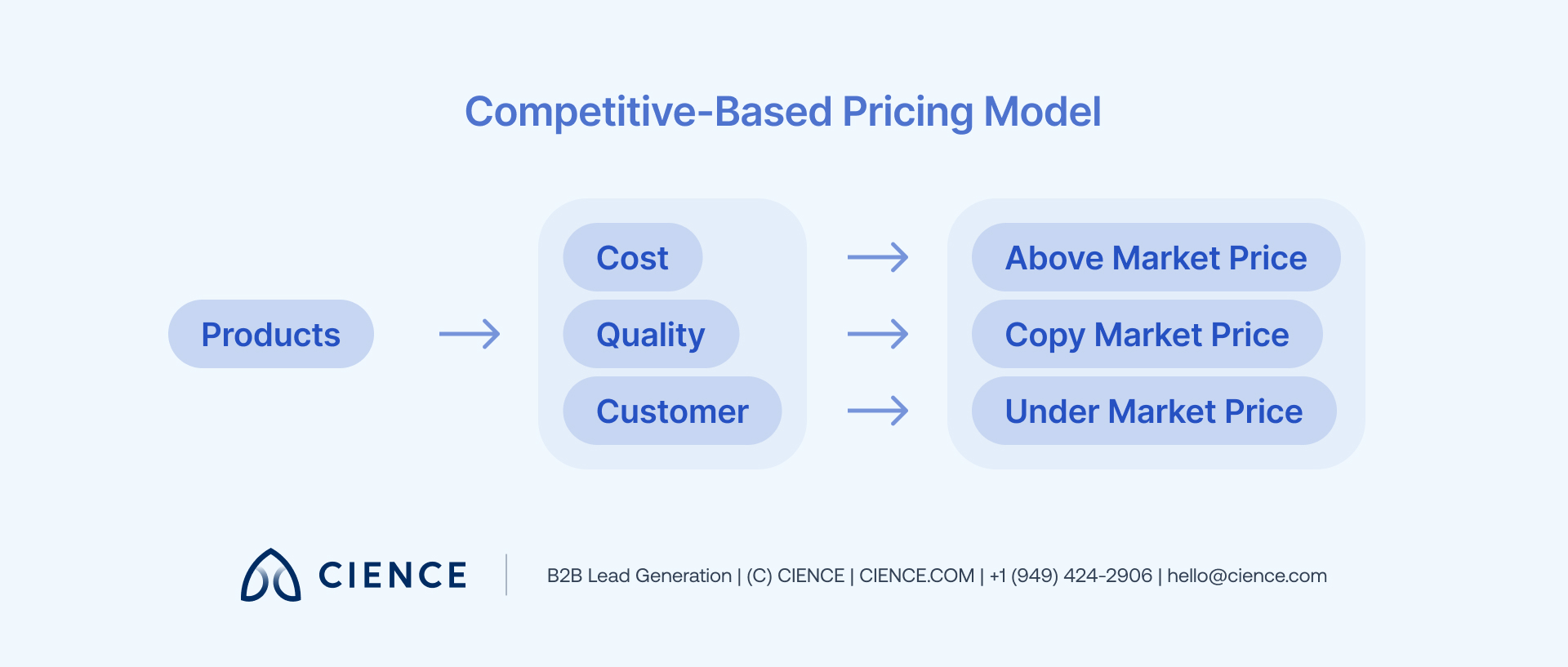 Competitive-Based Pricing Model

Products

Cost
Quality
Customer

Above Market Price
Copy Market Price
Under Market Price

CIENCE

B2B Lead Generation | (C) CIENCE | CIENCE.COM | +1 (949) 424-2906 | hello@cience.com